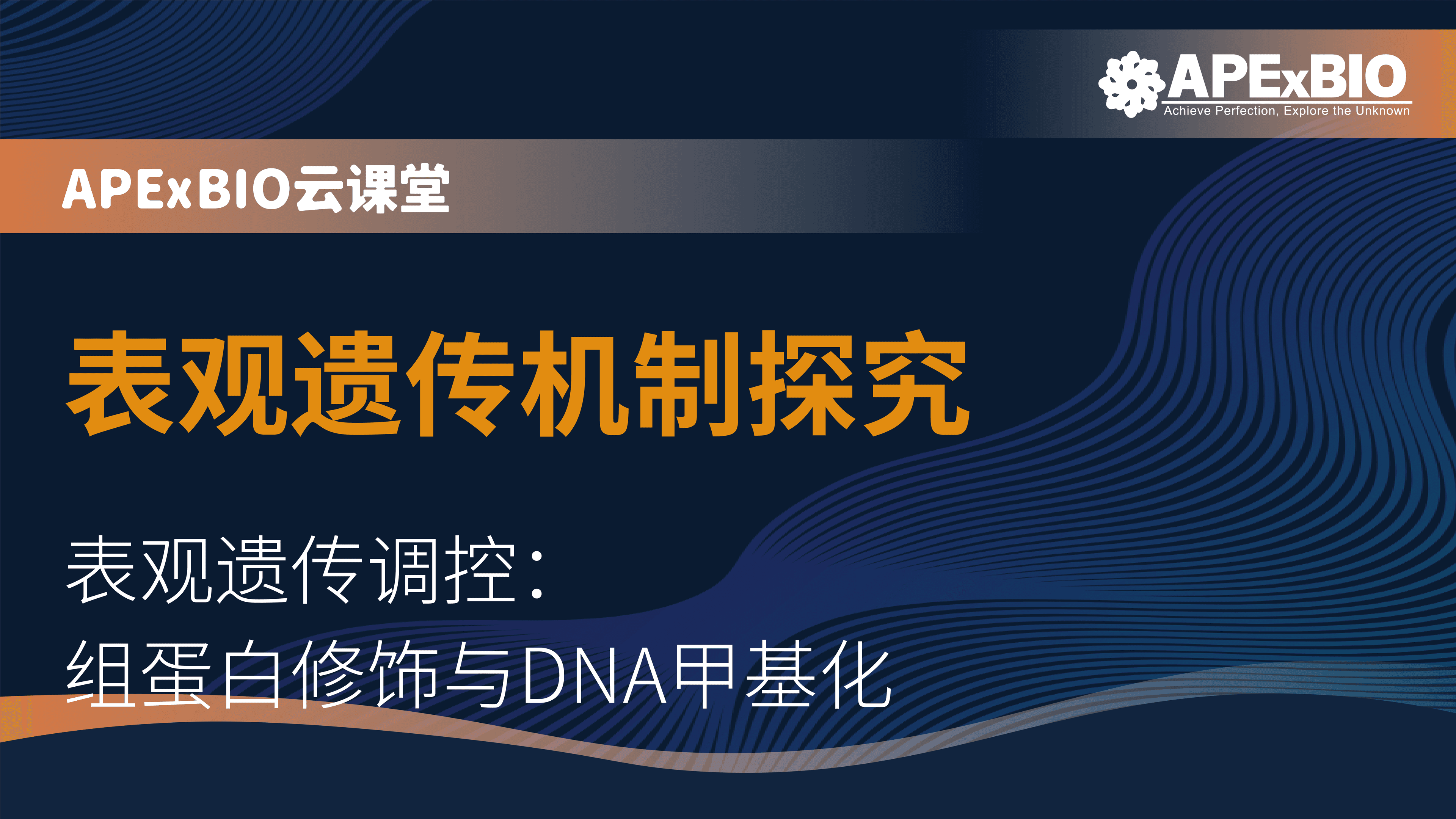 APExBIO
Achieve Perfection, Explore the Unknown

APExBIO云课堂

表观遗传机制探究

表观遗传调控：
组蛋白修饰与DNA甲基化